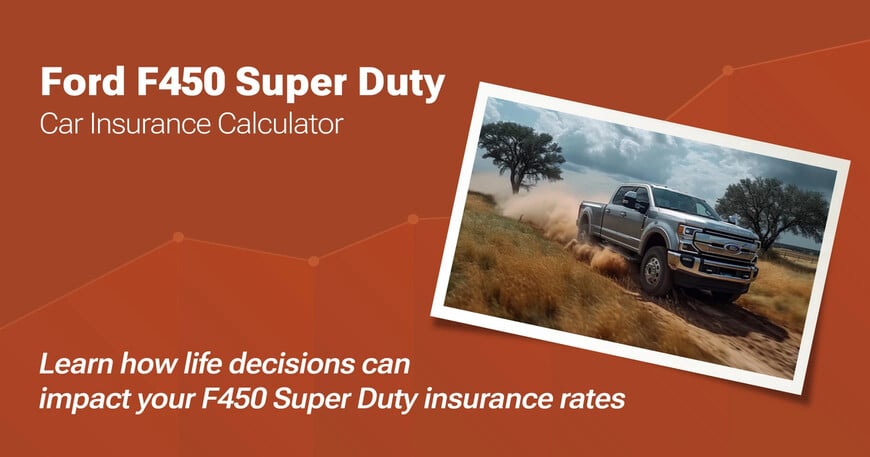 Ford F450 Super Duty
Car Insurance Calculator

Learn how life decisions can impact your F450 Super Duty insurance rates